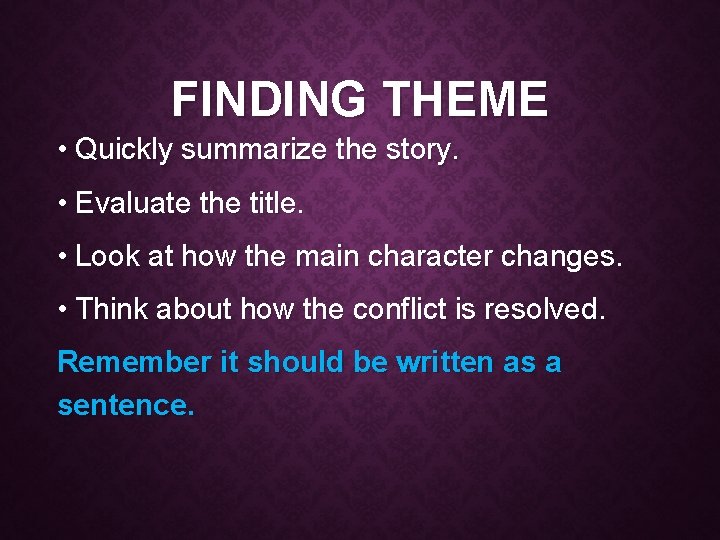 FINDING THEME

• Quickly summarize the story.

• Evaluate the title.

• Look at how the main character changes.

• Think about how the conflict is resolved.

Remember it should be written as a sentence.